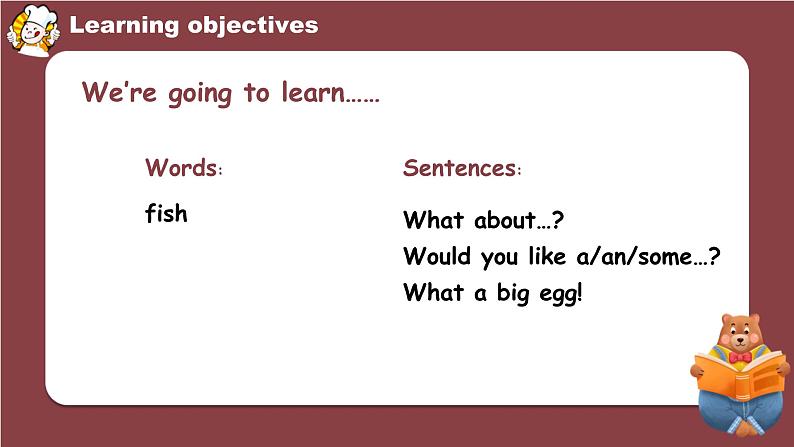 Learning objectives

We're going to learn……

Words:

fish

Sentences:

What about…?

Would you like a/an/some…?

What a big egg!